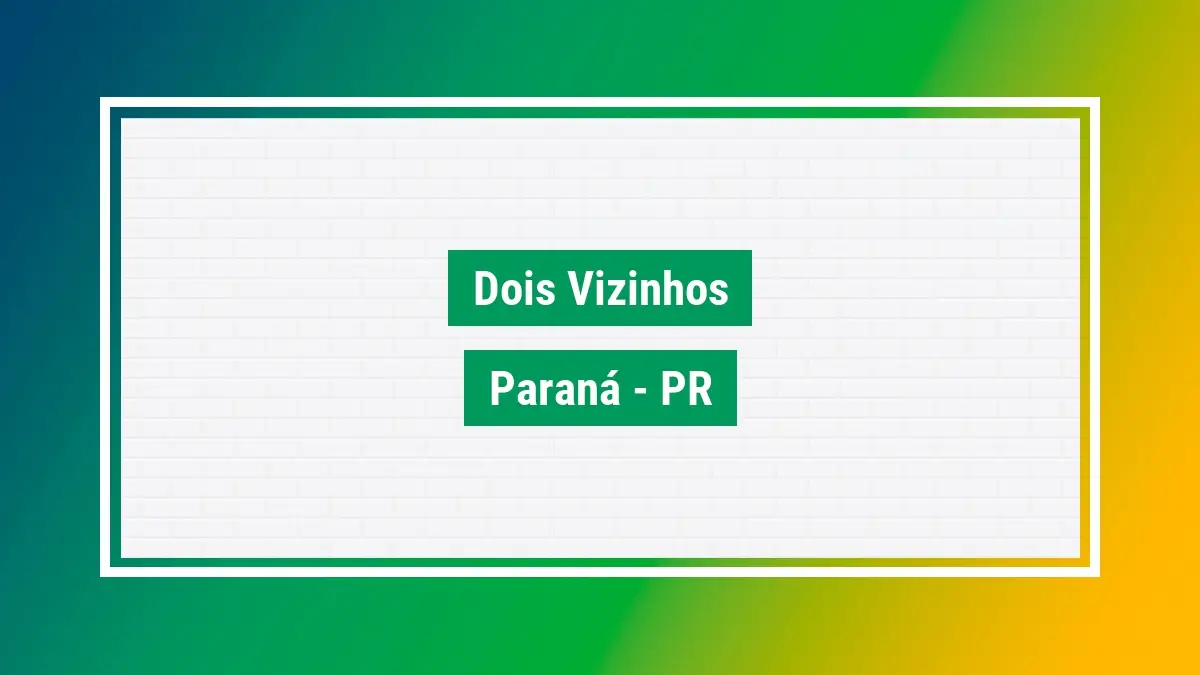 Dois Vizinhos

Paraná - PR